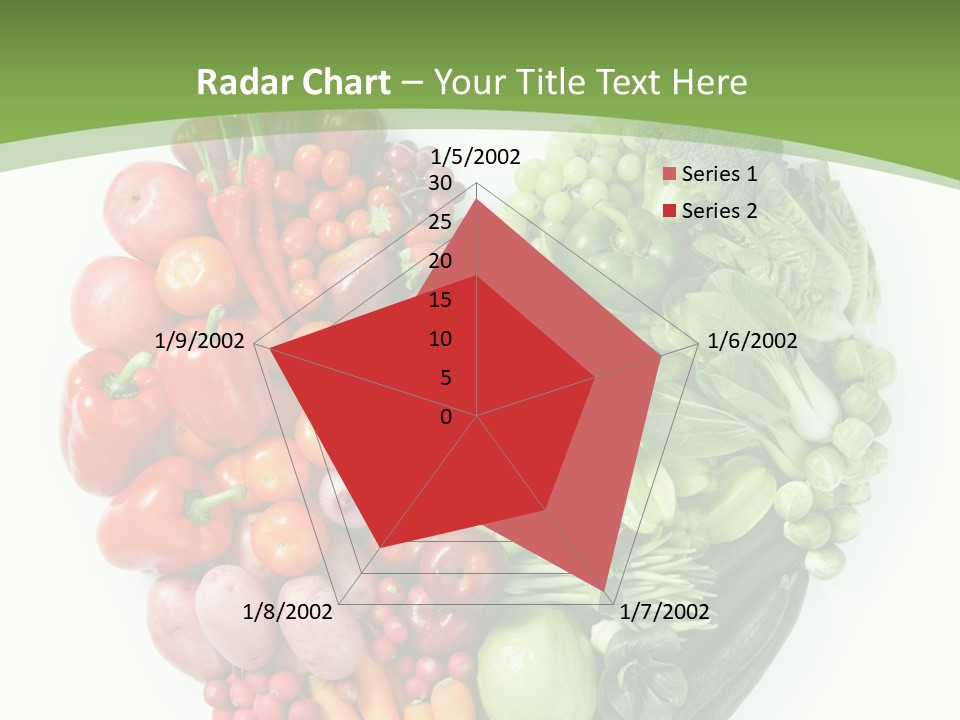 Radar Chart – Your Title Text Here

1/5/2002
1/6/2002
1/7/2002
1/8/2002
1/9/2002

30
25
20
15
10
5
0

Series 1
Series 2